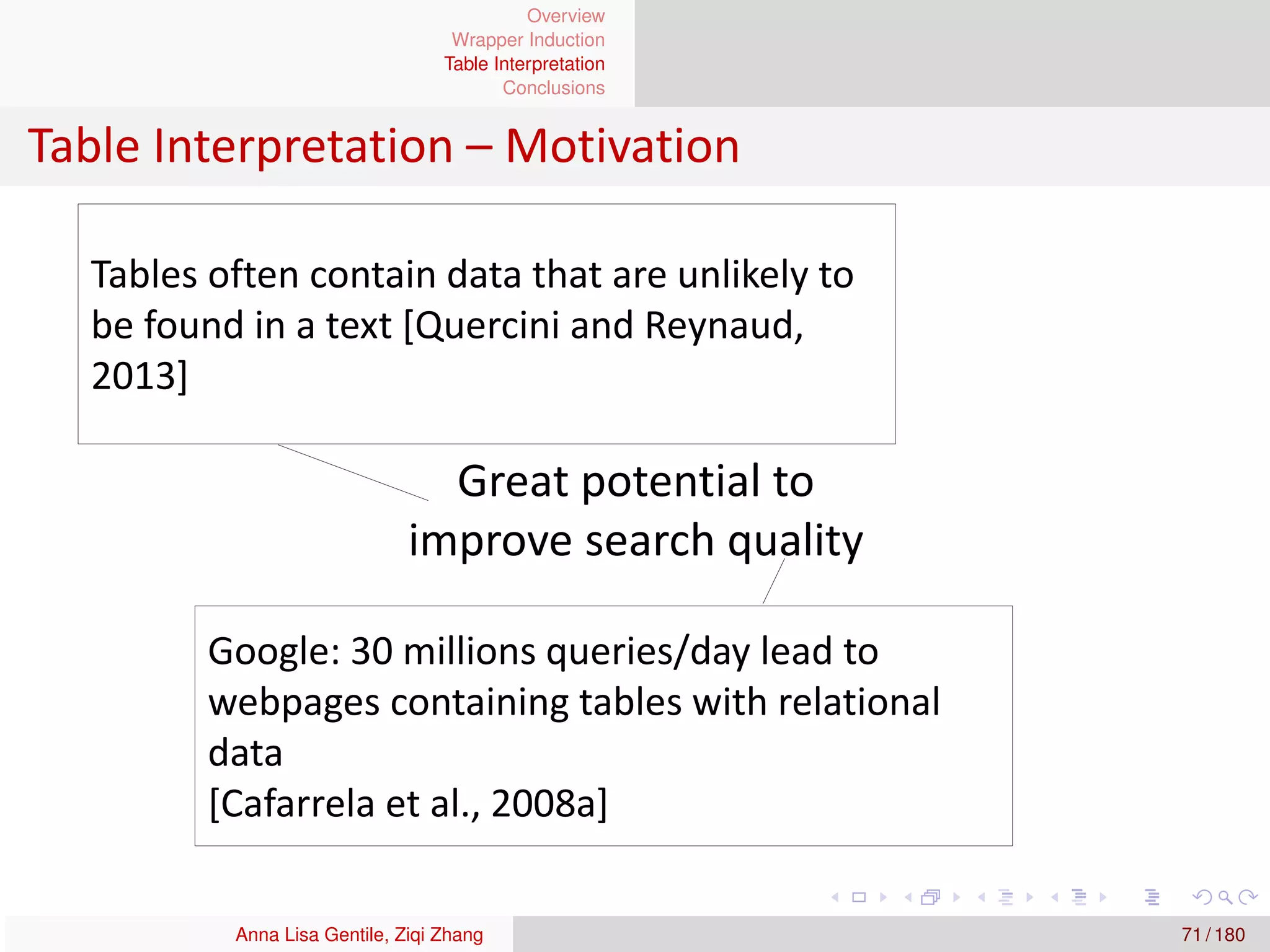 Overview
Wrapper Induction
Table Interpretation
Conclusions

Table Interpretation – Motivation

Tables often contain data that are unlikely to be found in a text [Quercini and Reynaud, 2013]

Great potential to improve search quality

Google: 30 millions queries/day lead to webpages containing tables with relational data
[Cafarrela et al., 2008a]

Anna Lisa Gentile, Ziqi Zhang

71 / 180